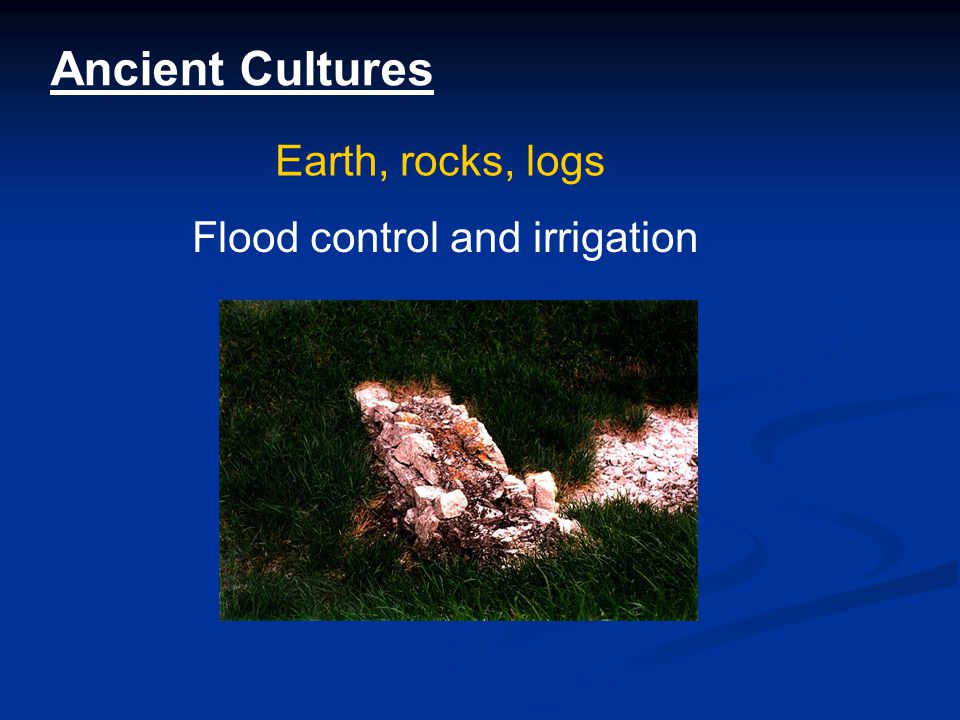 Ancient Cultures

Earth, rocks, logs

Flood control and irrigation